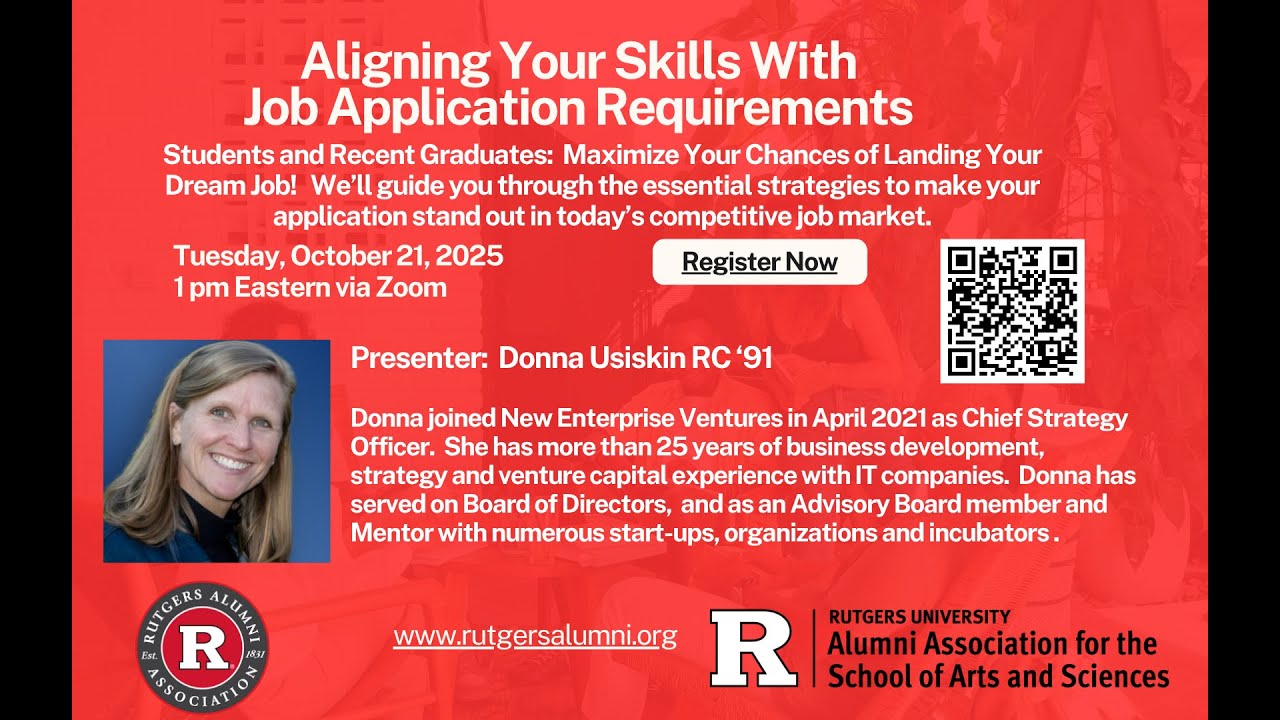 Aligning Your Skills With Job Application Requirements

Students and Recent Graduates: Maximize Your Chances of Landing Your Dream Job! We'll guide you through the essential strategies to make your application stand out in today's competitive job market.

Tuesday, October 21, 2025
1 pm Eastern via Zoom

Register Now

Presenter: Donna Usiskin RC '91

Donna joined New Enterprise Ventures in April 2021 as Chief Strategy Officer. She has more than 25 years of business development, strategy and venture capital experience with IT companies. Donna has served on Board of Directors, and as an Advisory Board member and Mentor with numerous start-ups, organizations and incubators .

RUTGERS ALUMNI ASSOCIATION Est. 1831 R

www.rutgersalumni.org

R RUTGERS UNIVERSITY
Alumni Association for the School of Arts and Sciences